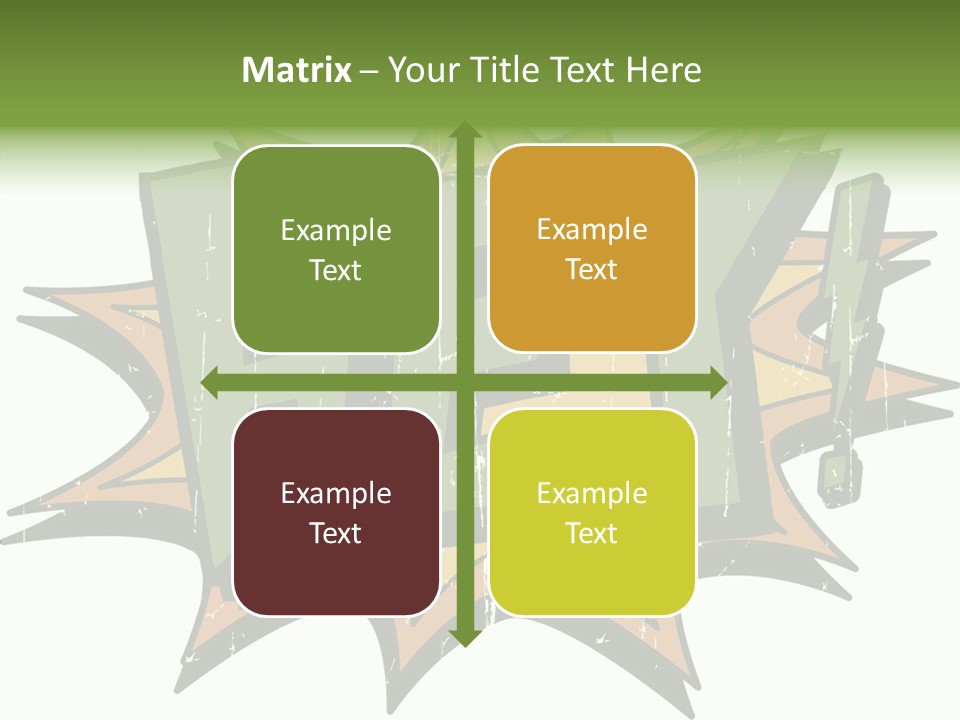 Matrix – Your Title Text Here

Example Text

Example Text

Example Text

Example Text